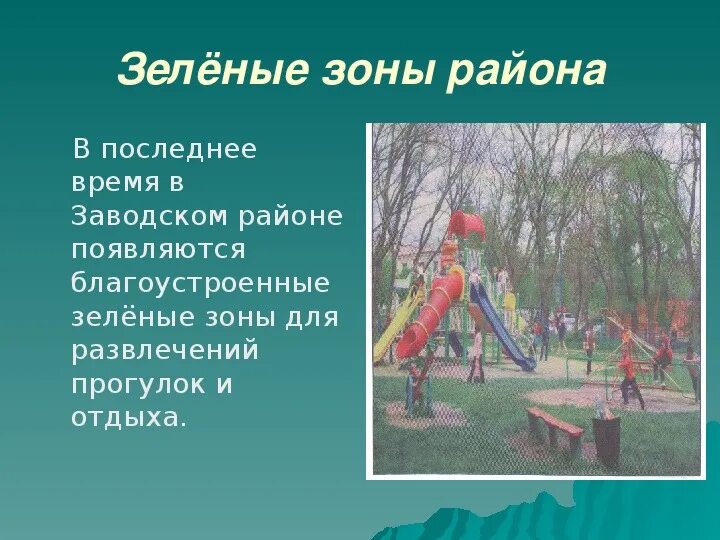 Зелёные зоны района

В последнее время в Заводском районе появляются благоустроенные зелёные зоны для развлечений прогулок и отдыха.